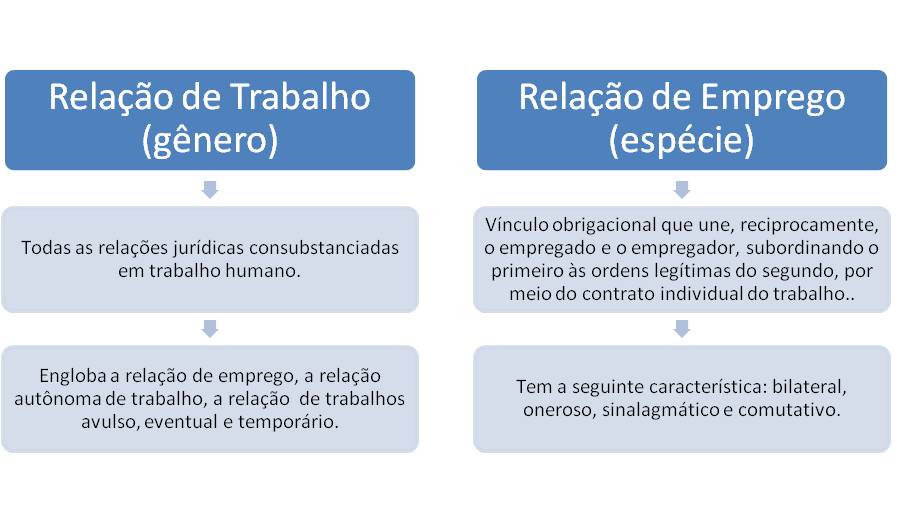 Relação de Trabalho (gênero)

Todas as relações jurídicas consubstanciadas em trabalho humano.

Engloba a relação de emprego, a relação autônoma de trabalho, a relação de trabalhos avulso, eventual e temporário.

Relação de Emprego (espécie)

Vínculo obrigacional que une, reciprocamente, o empregado e o empregador, subordinando o primeiro às ordens legítimas do segundo, por meio do contrato individual do trabalho..

Tem a seguinte característica: bilateral, oneroso, sinalagmático e comutativo.